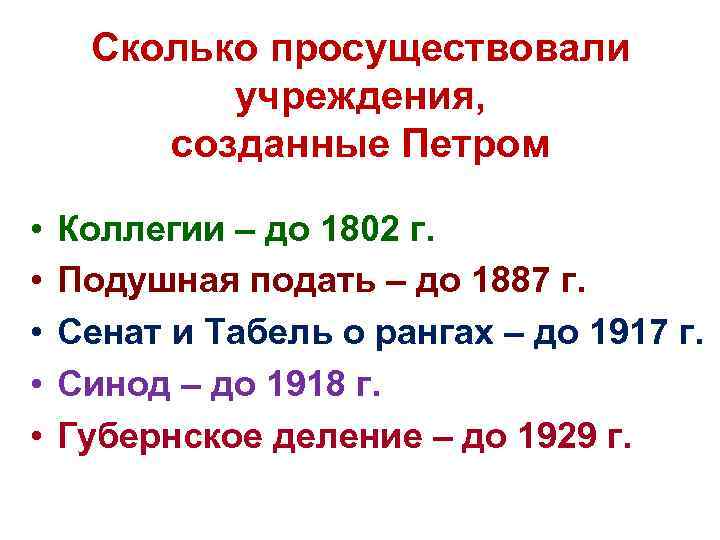 Сколько просуществовали учреждения, созданные Петром

• Коллегии – до 1802 г.
• Подушная подать – до 1887 г.
• Сенат и Табель о рангах – до 1917 г.
• Синод – до 1918 г.
• Губернское деление – до 1929 г.